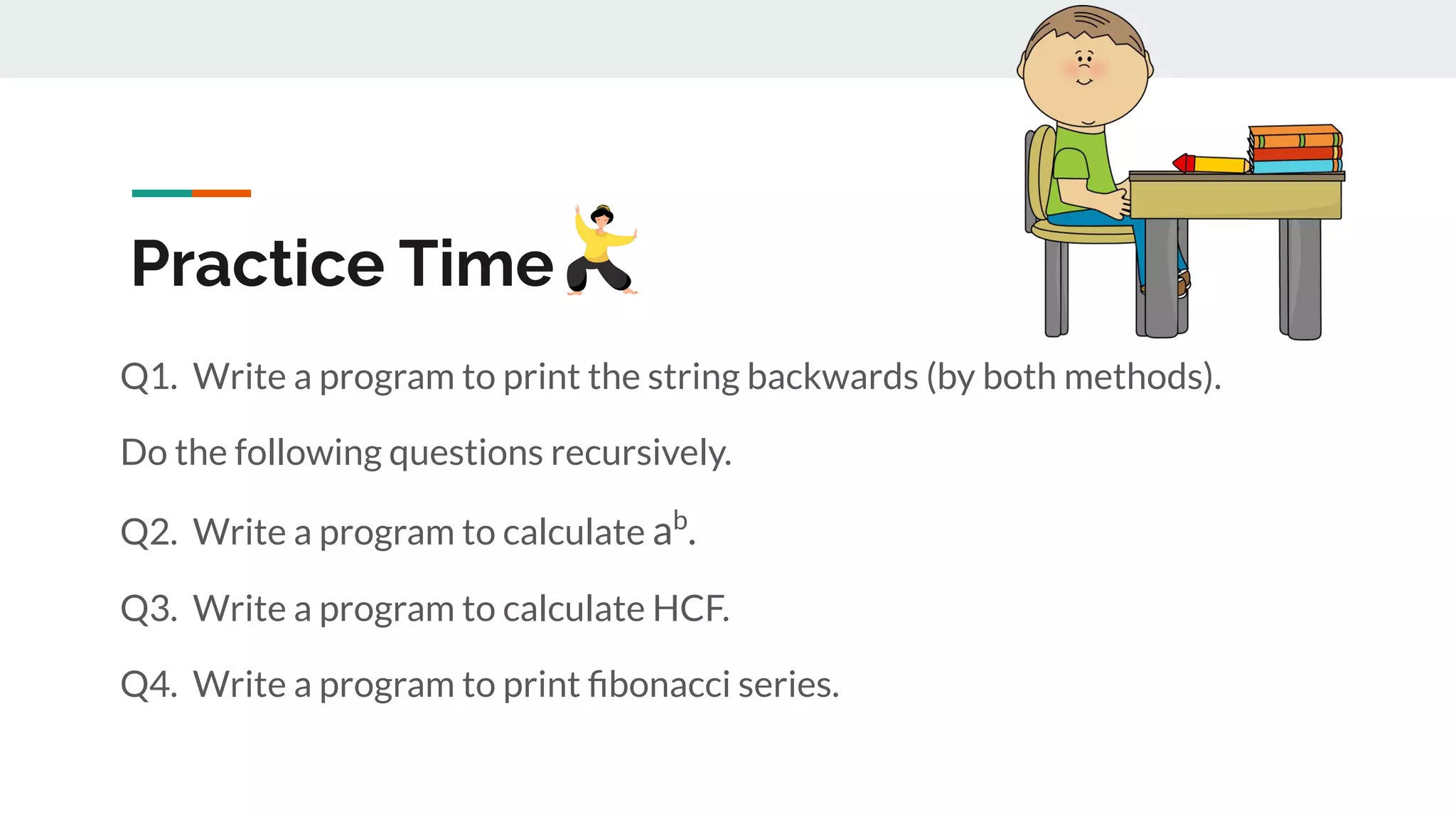 Practice Time

Q1. Write a program to print the string backwards (by both methods).

Do the following questions recursively.

Q2. Write a program to calculate $a^b$.

Q3. Write a program to calculate HCF.

Q4. Write a program to print fibonacci series.